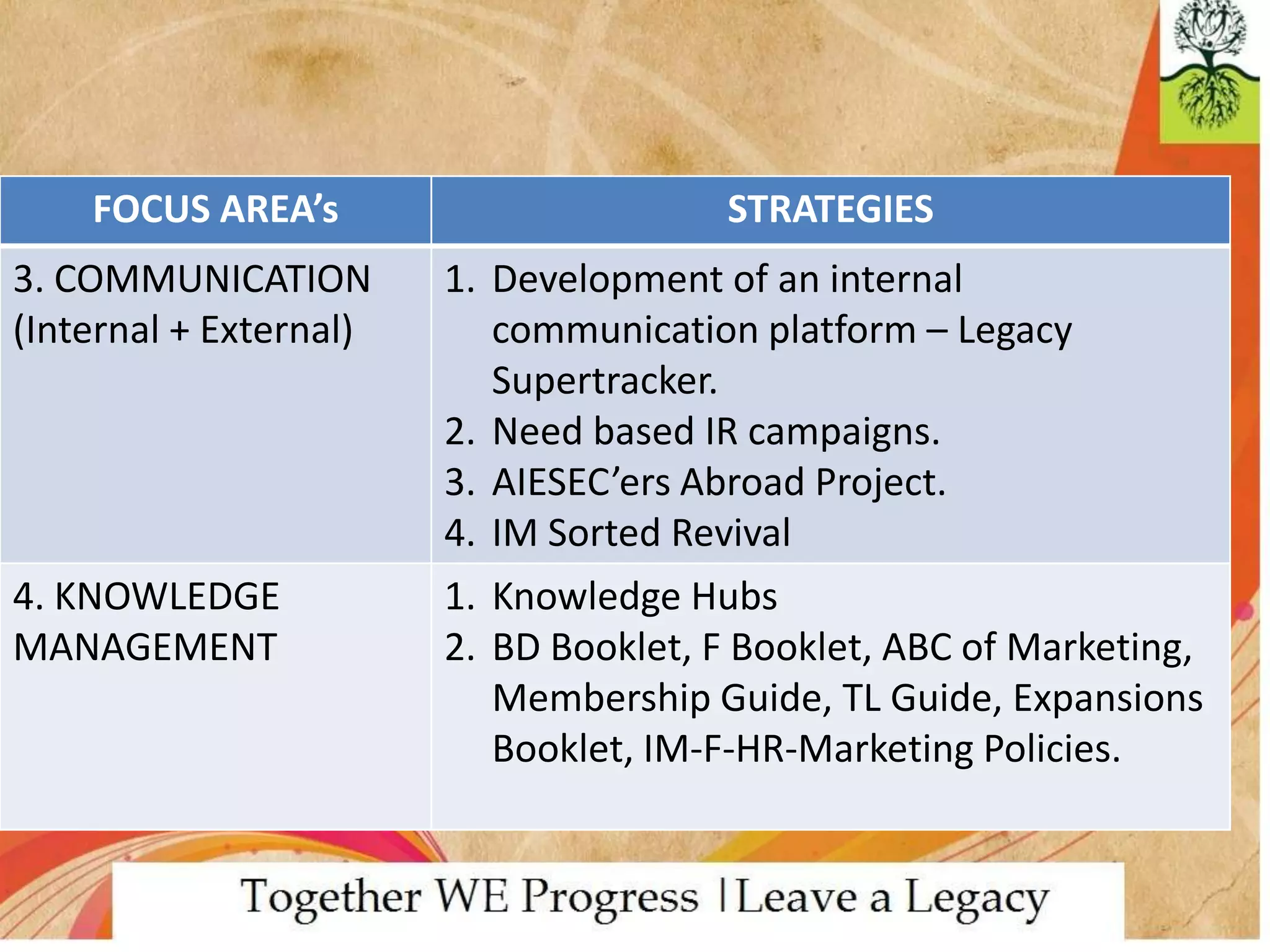 | FOCUS AREA's | STRATEGIES |
|---|---|
| 3. COMMUNICATION (Internal + External) | 1. Development of an internal communication platform – Legacy Supertracker. 2. Need based IR campaigns. 3. AIESEC'ers Abroad Project. 4. IM Sorted Revival |
| 4. KNOWLEDGE MANAGEMENT | 1. Knowledge Hubs 2. BD Booklet, F Booklet, ABC of Marketing, Membership Guide, TL Guide, Expansions Booklet, IM-F-HR-Marketing Policies. |

Together WE Progress |Leave a Legacy